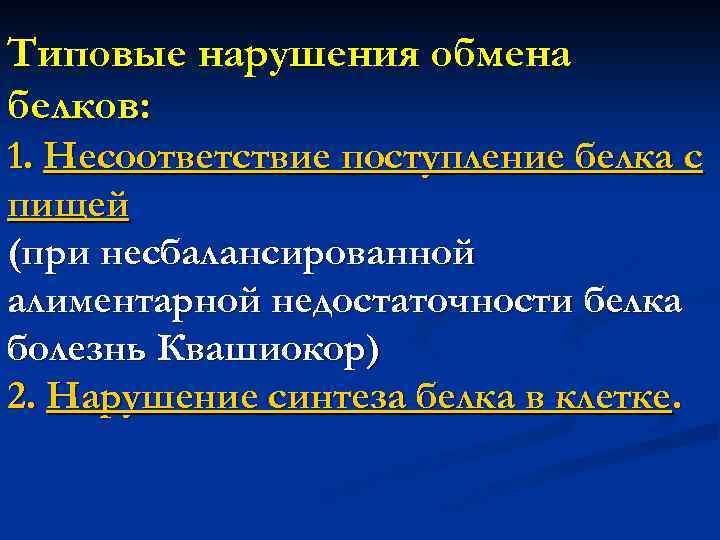 Типовые нарушения обмена белков:

1. Несоответствие поступление белка с пищей

(при несбалансированной алиментарной недостаточности белка болезнь Квашиокор)

2. Нарушение синтеза белка в клетке.